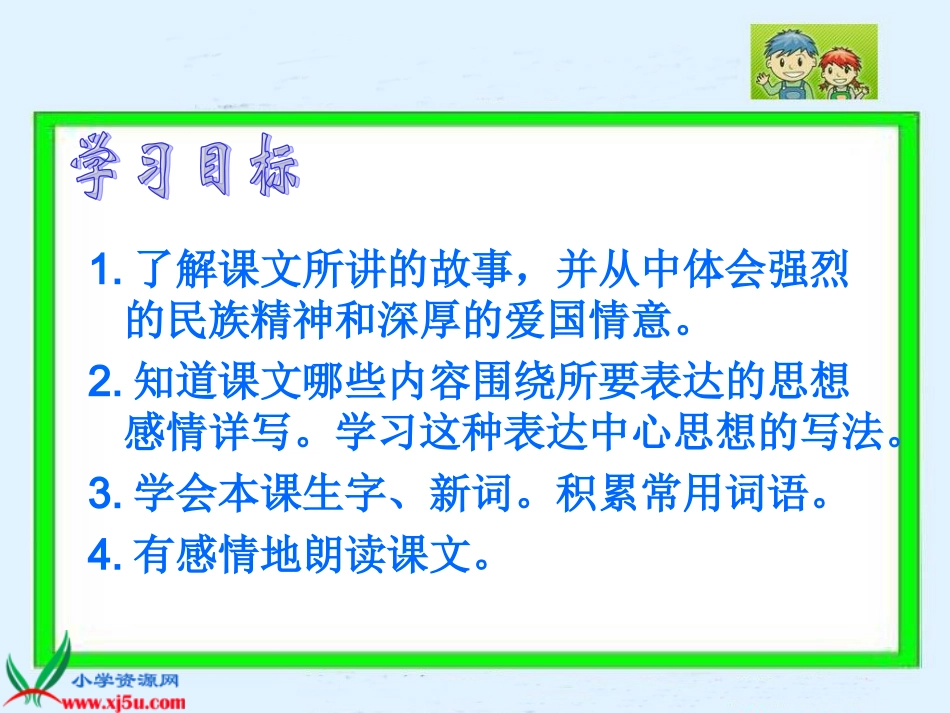 学习目标

1. 了解课文所讲的故事，并从中体会强烈的民族精神和深厚的爱国情意。

2. 知道课文哪些内容围绕所要表达的思想感情详写。学习这种表达中心思想的写法。

3. 学会本课生字、新词。积累常用词语。

4. 有感情地朗读课文。

小学资源网
www.xj5u.com